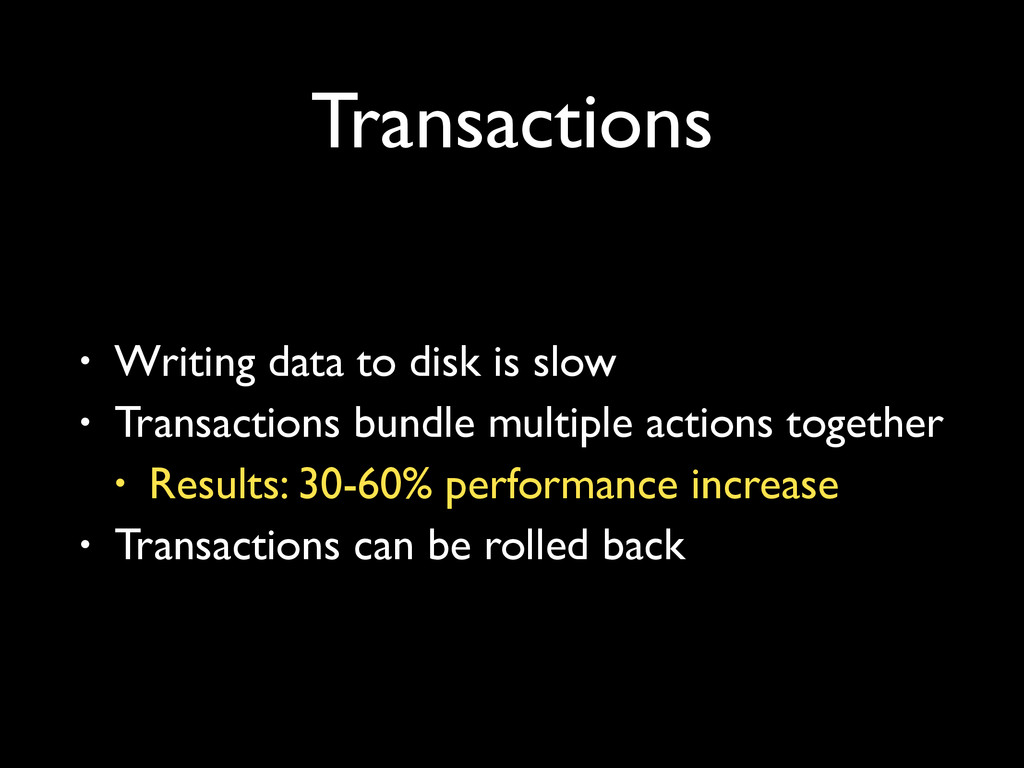 Transactions

• Writing data to disk is slow
• Transactions bundle multiple actions together
  • Results: 30-60% performance increase
• Transactions can be rolled back